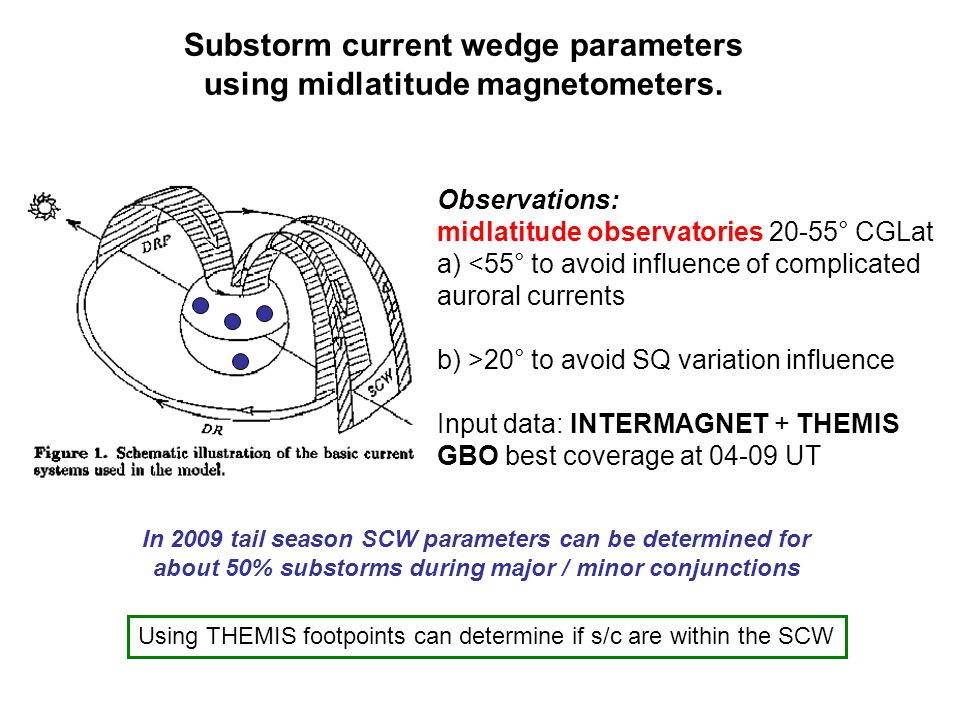 Substorm current wedge parameters using midlatitude magnetometers.

DRP

SCW

DR

Figure 1. Schematic illustration of the basic current systems used in the model.

Observations:
midlatitude observatories 20-55° CGLat
a) <55° to avoid influence of complicated auroral currents

b) >20° to avoid SQ variation influence

Input data: INTERMAGNET + THEMIS GBO best coverage at 04-09 UT

In 2009 tail season SCW parameters can be determined for about 50% substorms during major / minor conjunctions

Using THEMIS footpoints can determine if s/c are within the SCW